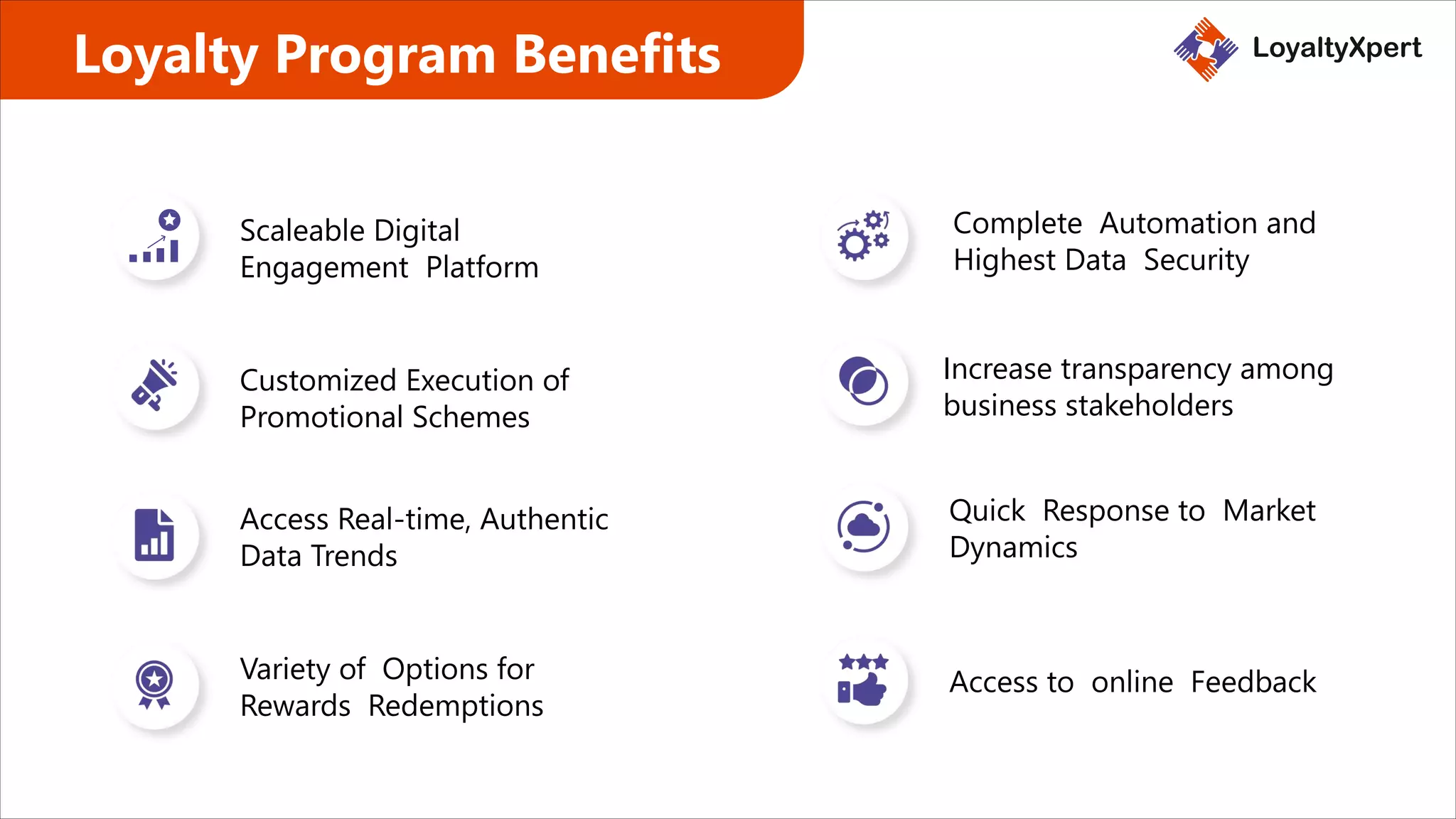 Loyalty Program Benefits

LoyaltyXpert

Scaleable Digital Engagement Platform

Customized Execution of Promotional Schemes

Access Real-time, Authentic Data Trends

Variety of Options for Rewards Redemptions

Complete Automation and Highest Data Security

Increase transparency among business stakeholders

Quick Response to Market Dynamics

Access to online Feedback